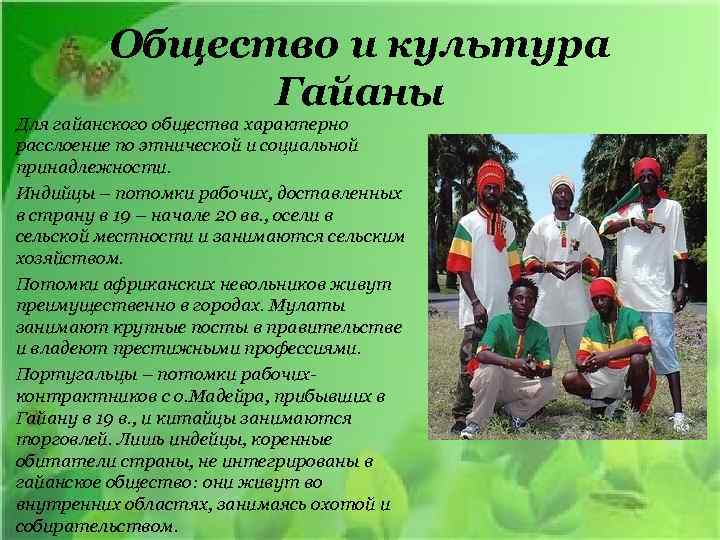 Общество и культура Гайаны

Для гайанского общества характерно расслоение по этнической и социальной принадлежности.

Индийцы – потомки рабочих, доставленных в страну в 19 – начале 20 вв., осели в сельской местности и занимаются сельским хозяйством.

Потомки африканских невольников живут преимущественно в городах. Мулаты занимают крупные посты в правительстве и владеют престижными профессиями.

Португальцы – потомки рабочих-контрактников с о.Мадейра, прибывших в Гайану в 19 в., и китайцы занимаются торговлей. Лишь индейцы, коренные обитатели страны, не интегрированы в гайанское общество: они живут во внутренних областях, занимаясь охотой и собирательством.